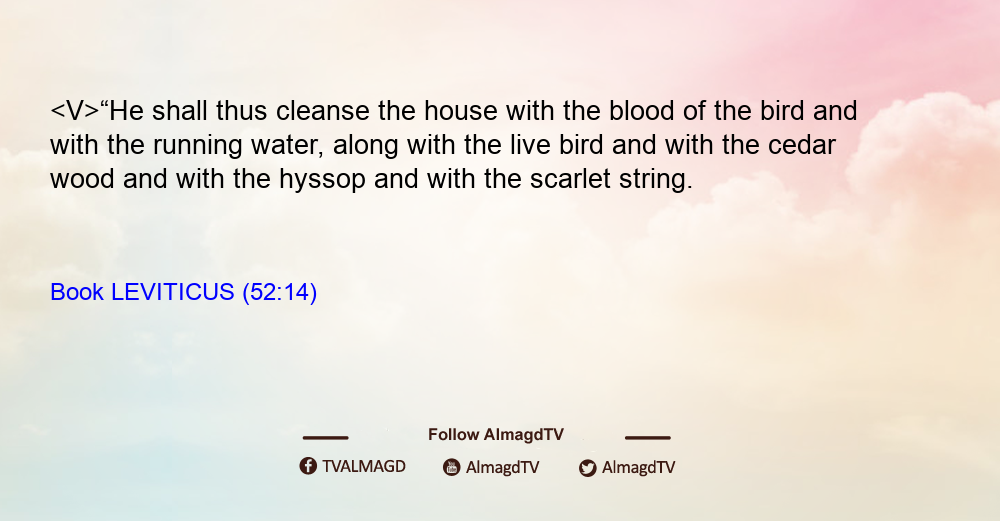 <V>“He shall thus cleanse the house with the blood of the bird and with the running water, along with the live bird and with the cedar wood and with the hyssop and with the scarlet string.

Book LEVITICUS (52:14)

Follow AlmagdTV

TVALMAGD AlmagdTV AlmagdTV